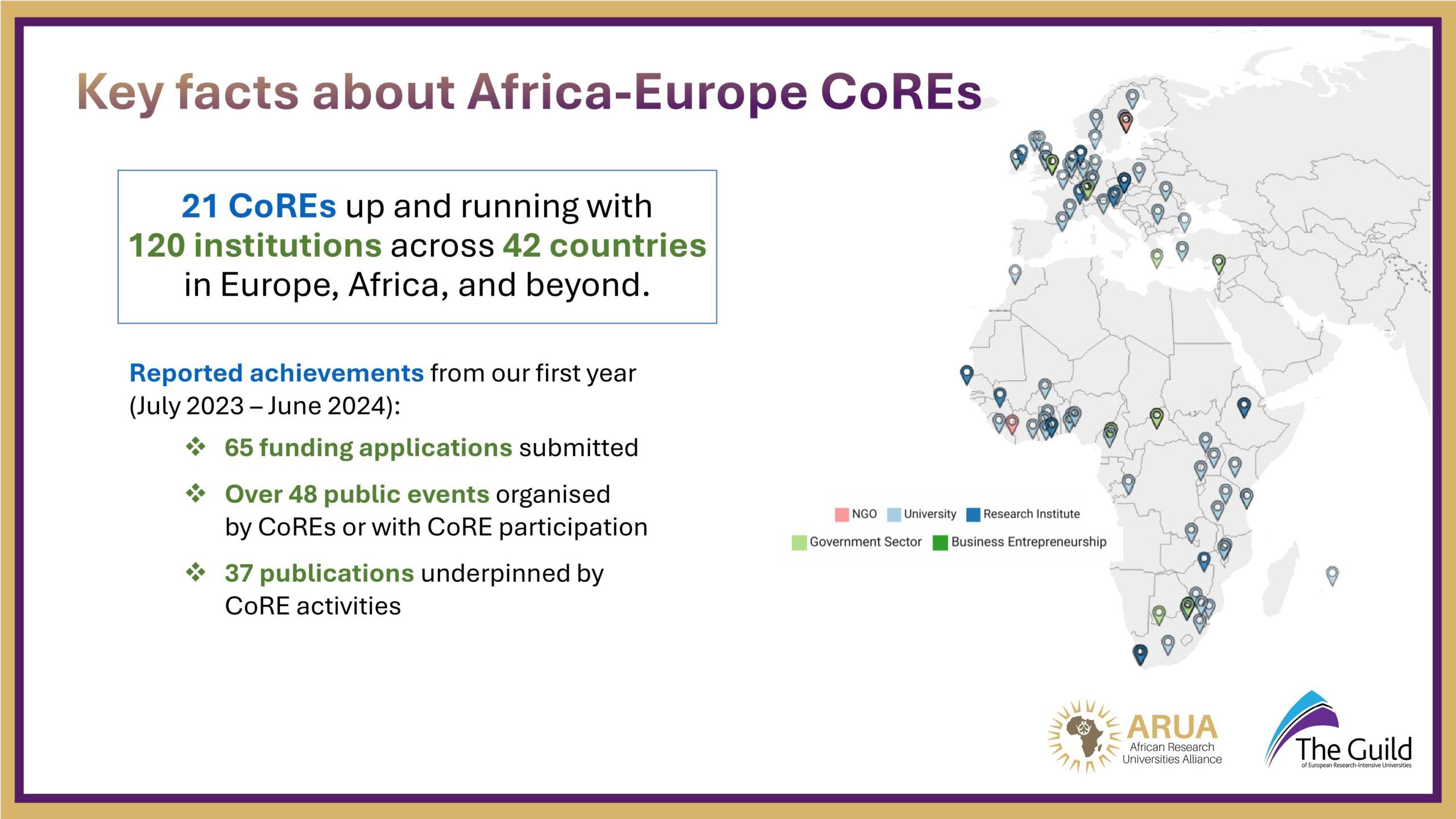 Key facts about Africa-Europe CoREs

21 CoREs up and running with 120 institutions across 42 countries in Europe, Africa, and beyond.

Reported achievements from our first year (July 2023 – June 2024):

❖ 65 funding applications submitted

❖ Over 48 public events organised by CoREs or with CoRE participation

❖ 37 publications underpinned by CoRE activities

NGO University Research Institute Government Sector Business Entrepreneurship

ARUA African Research Universities Alliance

The Guild of European Research-Intensive Universities